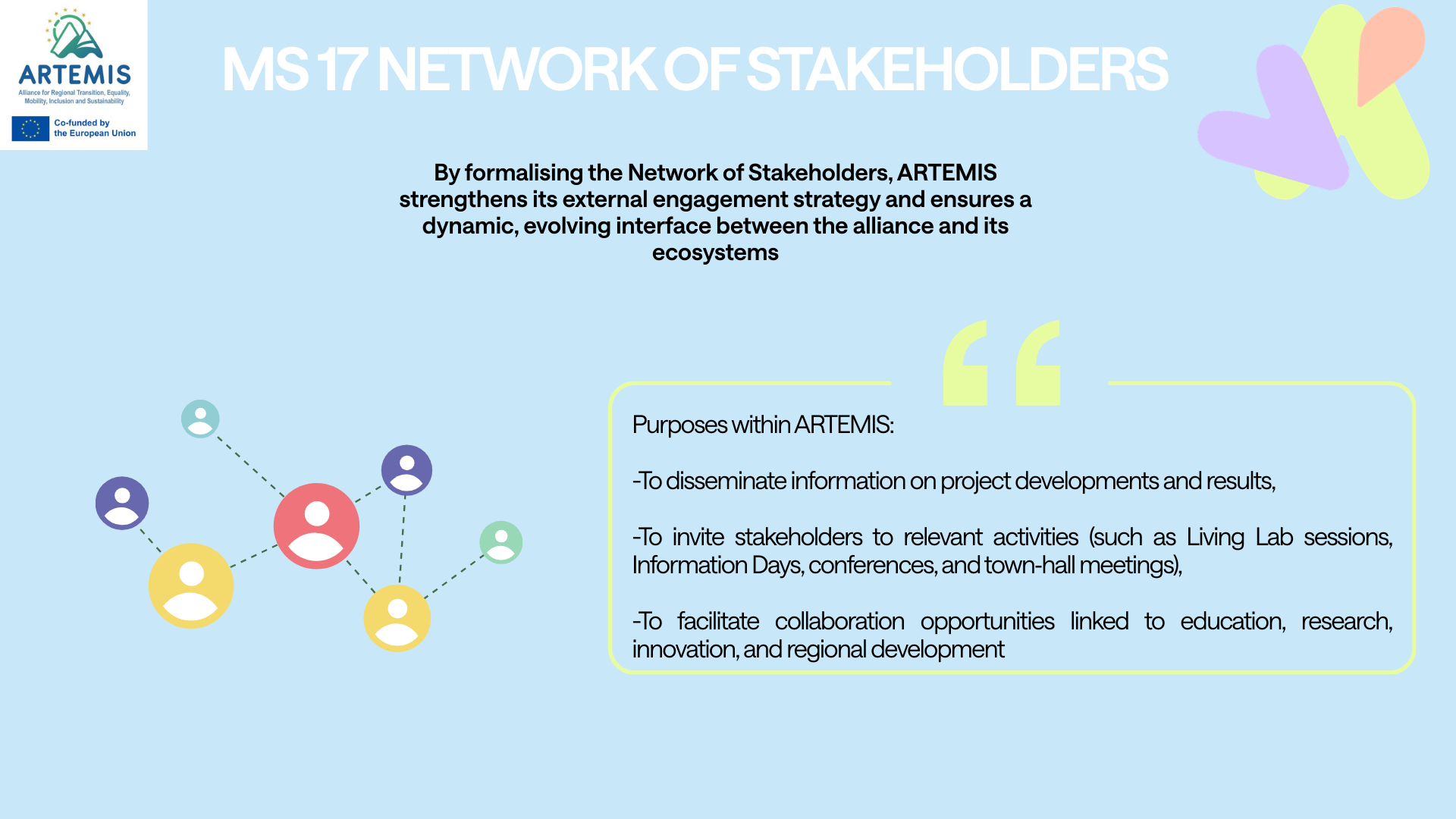 ARTEMIS
Alliance for Regional Transition, Equality, Mobility, Inclusion and Sustainability

Co-funded by the European Union

MS 17 NETWORK OF STAKEHOLDERS

By formalising the Network of Stakeholders, ARTEMIS strengthens its external engagement strategy and ensures a dynamic, evolving interface between the alliance and its ecosystems

Purposes within ARTEMIS:

-To disseminate information on project developments and results,

-To invite stakeholders to relevant activities (such as Living Lab sessions, Information Days, conferences, and town-hall meetings),

-To facilitate collaboration opportunities linked to education, research, innovation, and regional development